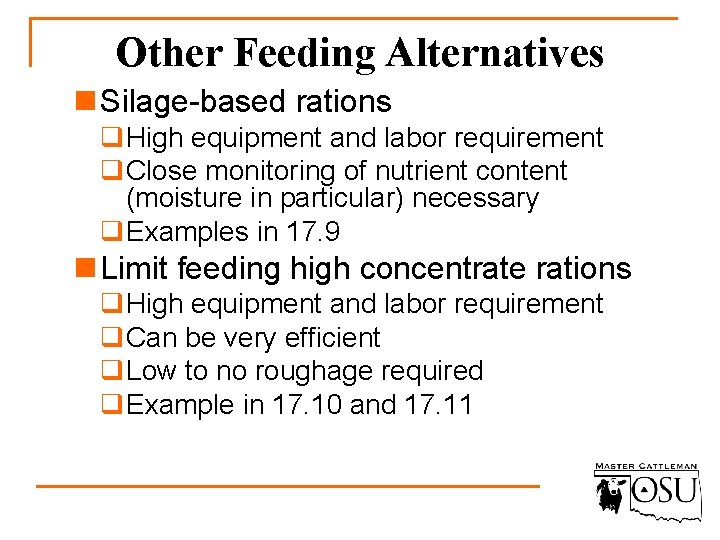 Other Feeding Alternatives

Silage-based rations

High equipment and labor requirement

Close monitoring of nutrient content (moisture in particular) necessary

Examples in 17.9

Limit feeding high concentrate rations

High equipment and labor requirement

Can be very efficient

Low to no roughage required

Example in 17.10 and 17.11

MASTER CATTLEMAN
OSU